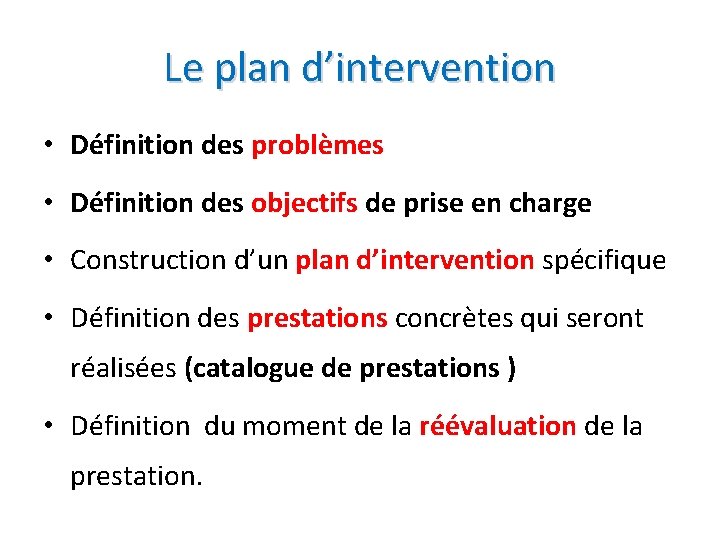 Le plan d’intervention

• Définition des problèmes
• Définition des objectifs de prise en charge
• Construction d’un plan d’intervention spécifique
• Définition des prestations concrètes qui seront réalisées (catalogue de prestations )
• Définition du moment de la réévaluation de la prestation.